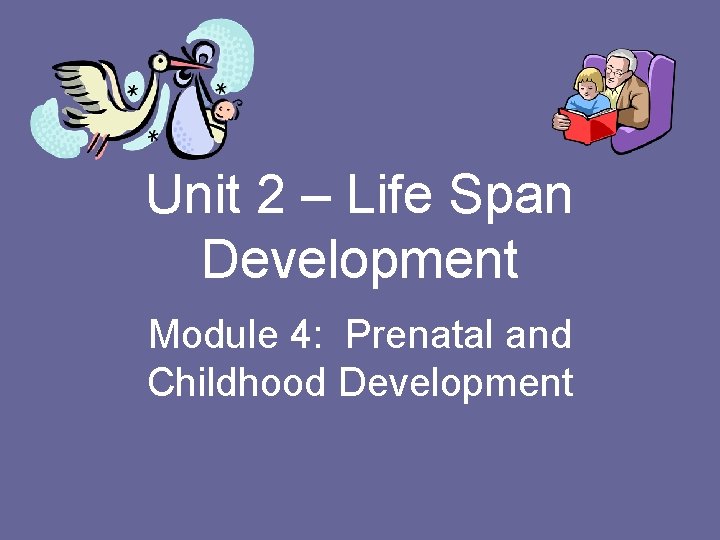 Unit 2 – Life Span Development

Module 4: Prenatal and Childhood Development